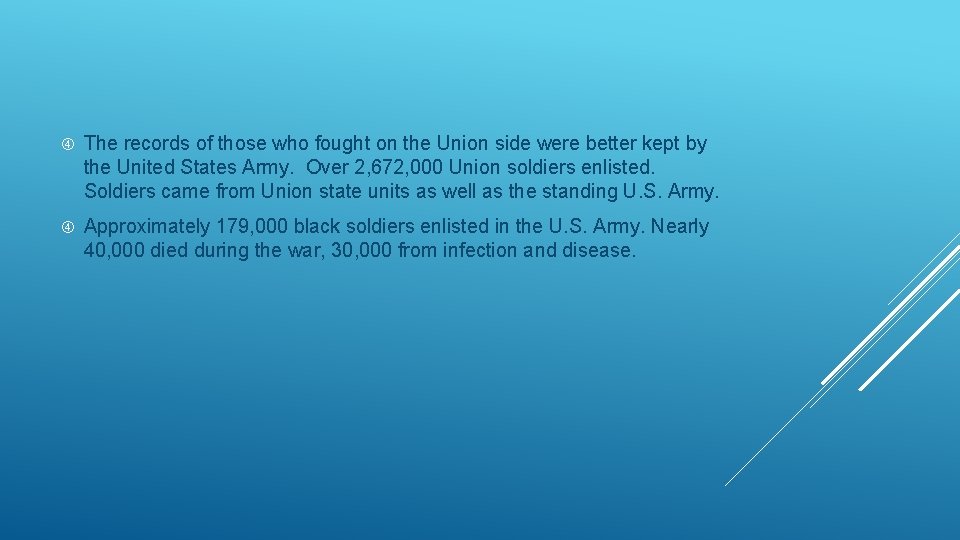 The records of those who fought on the Union side were better kept by the United States Army.  Over 2,672,000 Union soldiers enlisted. Soldiers came from Union state units as well as the standing U.S. Army.

Approximately 179,000 black soldiers enlisted in the U.S. Army. Nearly 40,000 died during the war, 30,000 from infection and disease.